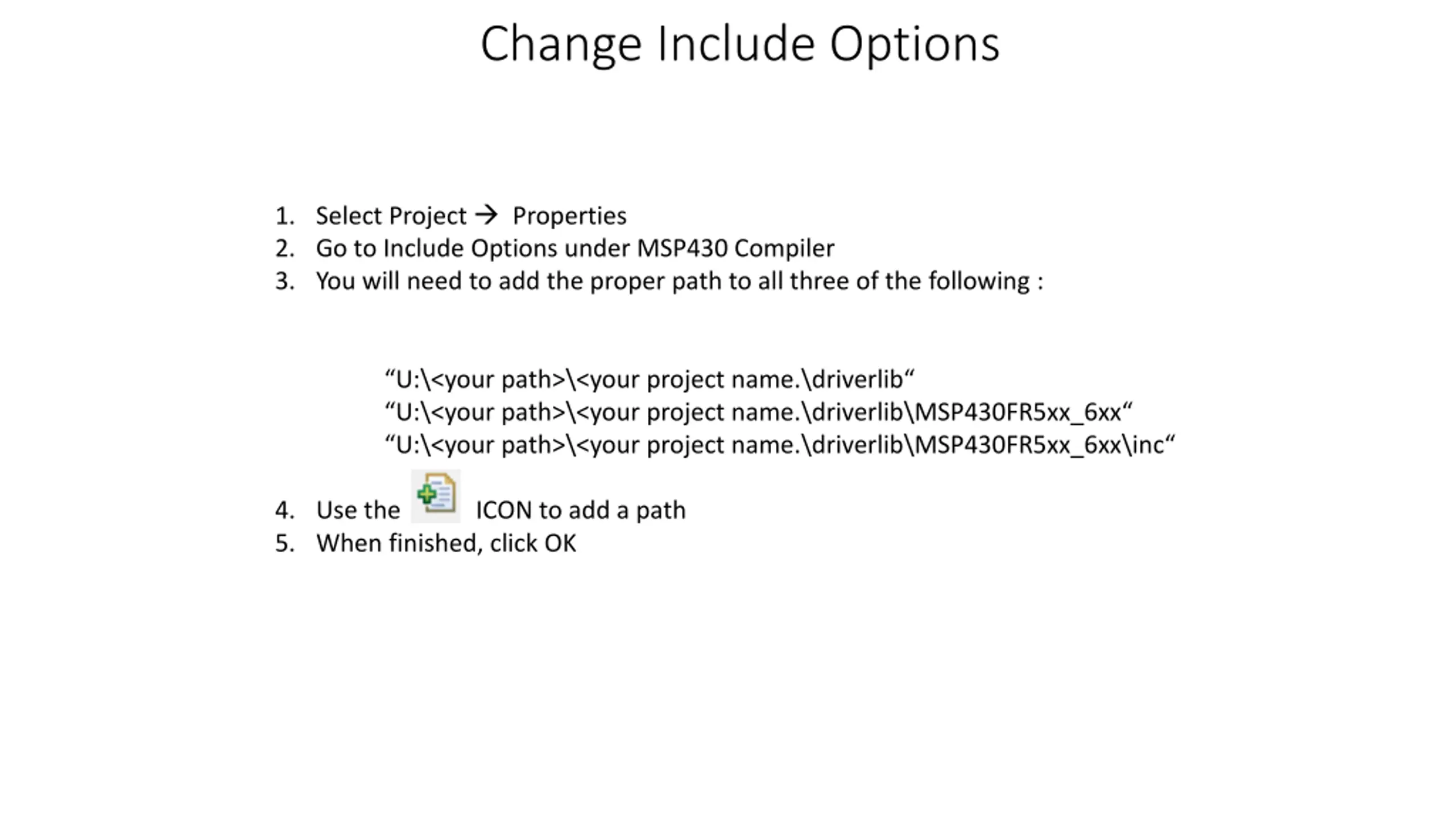 Change Include Options

1. Select Project → Properties
2. Go to Include Options under MSP430 Compiler
3. You will need to add the proper path to all three of the following :

“U:\<your path>\<your project name.\driverlib“
“U:\<your path>\<your project name.\driverlib\MSP430FR5xx_6xx“
“U:\<your path>\<your project name.\driverlib\MSP430FR5xx_6xx\inc“

4. Use the ICON to add a path
5. When finished, click OK